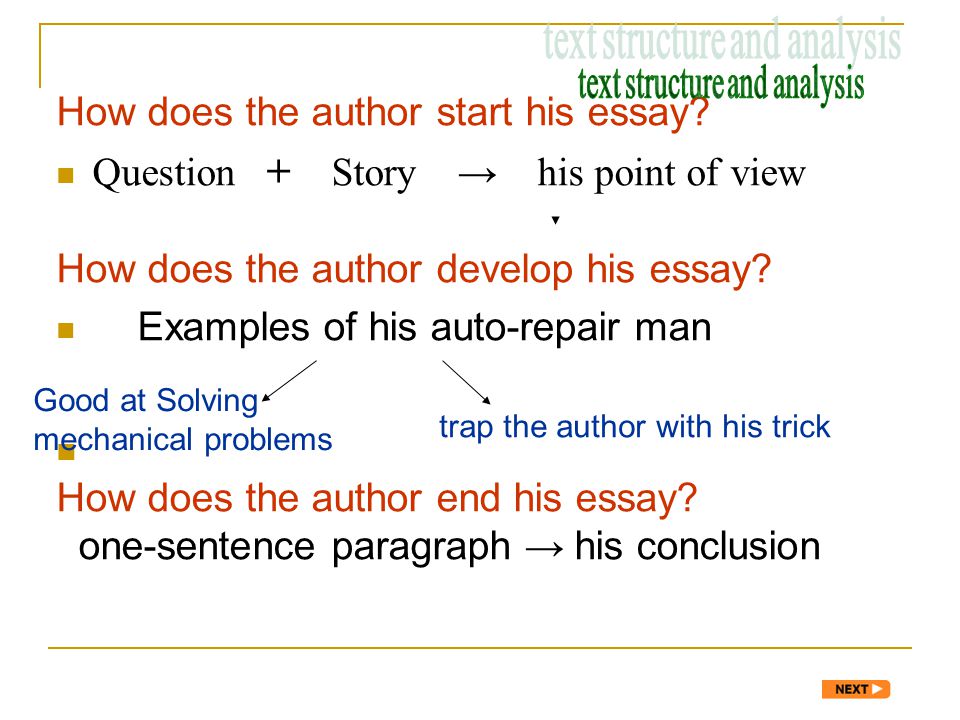 text structure and analysis
text structure and analysis

How does the author start his essay?

Question + Story → his point of view

How does the author develop his essay?

Examples of his auto-repair man

Good at Solving mechanical problems

trap the author with his trick

How does the author end his essay?

one-sentence paragraph → his conclusion

NEXT